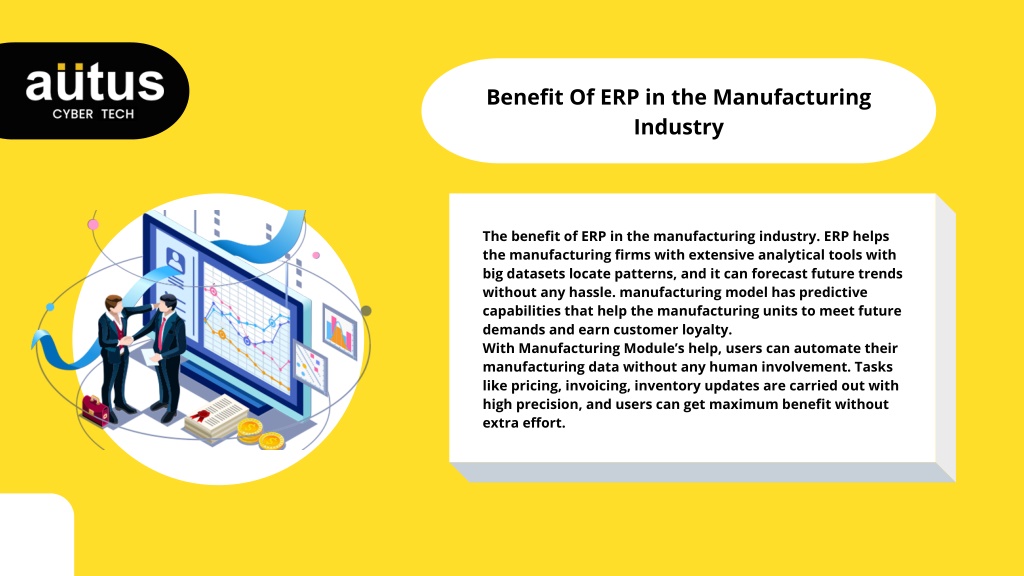 aütus
CYBER TECH

Benefit Of ERP in the Manufacturing Industry

The benefit of ERP in the manufacturing industry. ERP helps the manufacturing firms with extensive analytical tools with big datasets locate patterns, and it can forecast future trends without any hassle. manufacturing model has predictive capabilities that help the manufacturing units to meet future demands and earn customer loyalty.
With Manufacturing Module's help, users can automate their manufacturing data without any human involvement. Tasks like pricing, invoicing, inventory updates are carried out with high precision, and users can get maximum benefit without extra effort.